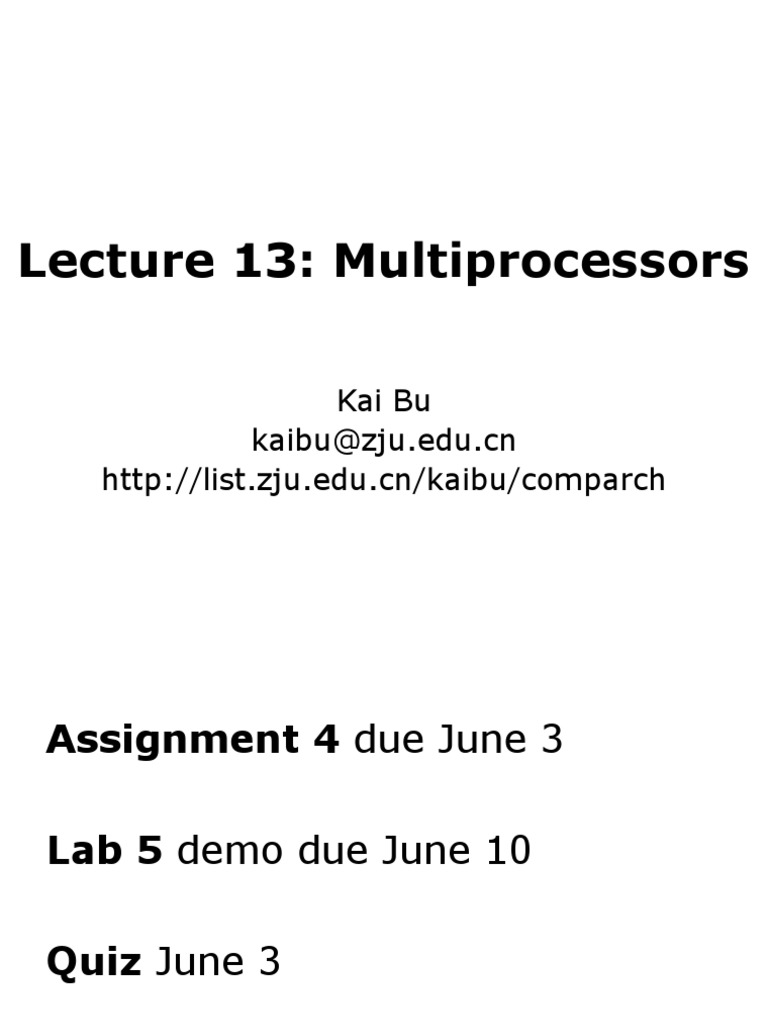 Lecture 13: Multiprocessors

Kai Bu
kaibu@zju.edu.cn
http://list.zju.edu.cn/kaibu/comparch

Assignment 4 due June 3

Lab 5 demo due June 10

Quiz June 3